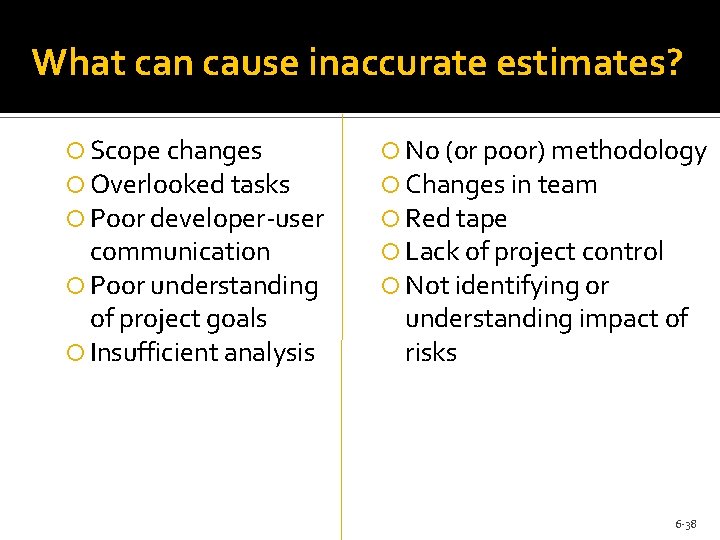 What can cause inaccurate estimates?

Scope changes
Overlooked tasks
Poor developer-user communication
Poor understanding of project goals
Insufficient analysis

No (or poor) methodology
Changes in team
Red tape
Lack of project control
Not identifying or understanding impact of risks

6-38